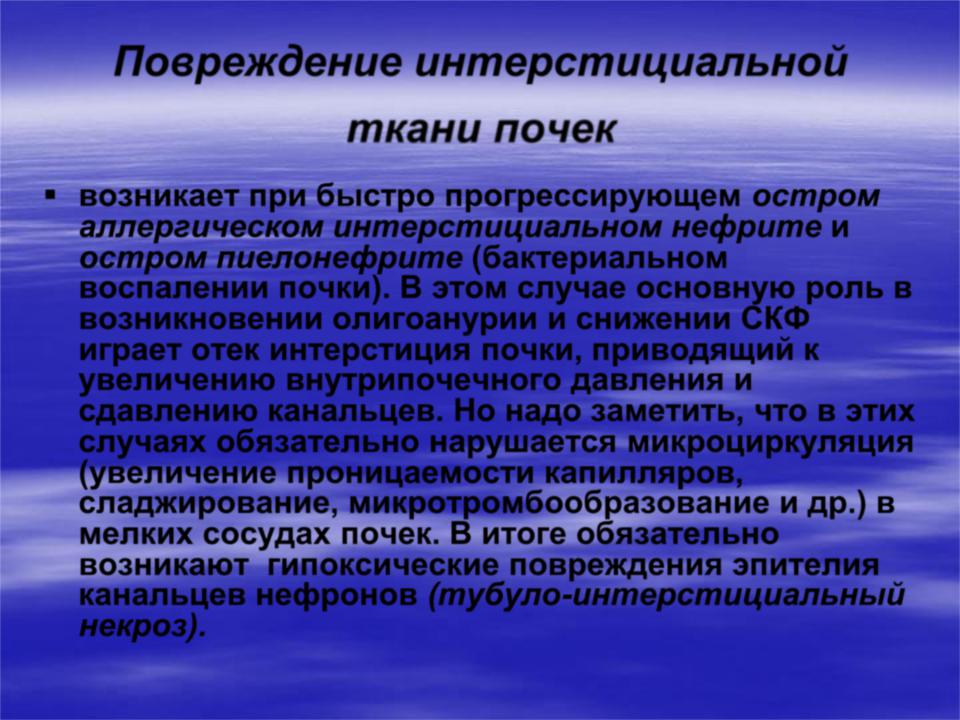 Повреждение интерстициальной ткани почек

▪ возникает при быстро прогрессирующем остром аллергическом интерстициальном нефрите и остром пиелонефрите (бактериальном воспалении почки). В этом случае основную роль в возникновении олигоанурии и снижении СКФ играет отек интерстиция почки, приводящий к увеличению внутрипочечного давления и сдавлению канальцев. Но надо заметить, что в этих случаях обязательно нарушается микроциркуляция (увеличение проницаемости капилляров, сладжирование, микротромбообразование и др.) в мелких сосудах почек. В итоге обязательно возникают гипоксические повреждения эпителия канальцев нефронов (тубуло-интерстициальный некроз).